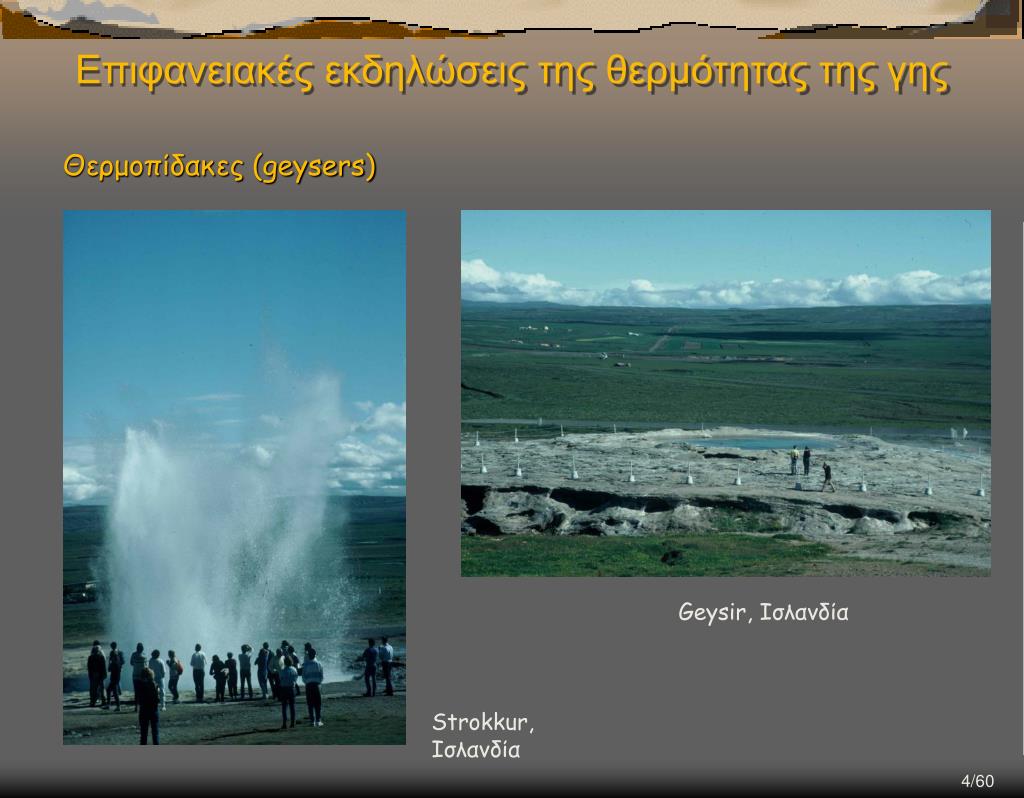 Επιφανειακές εκδηλώσεις της θερμότητας της γης

Θερμοπίδακες (geysers)

Geysir, Ισλανδία

Strokkur, Ισλανδία

4/60